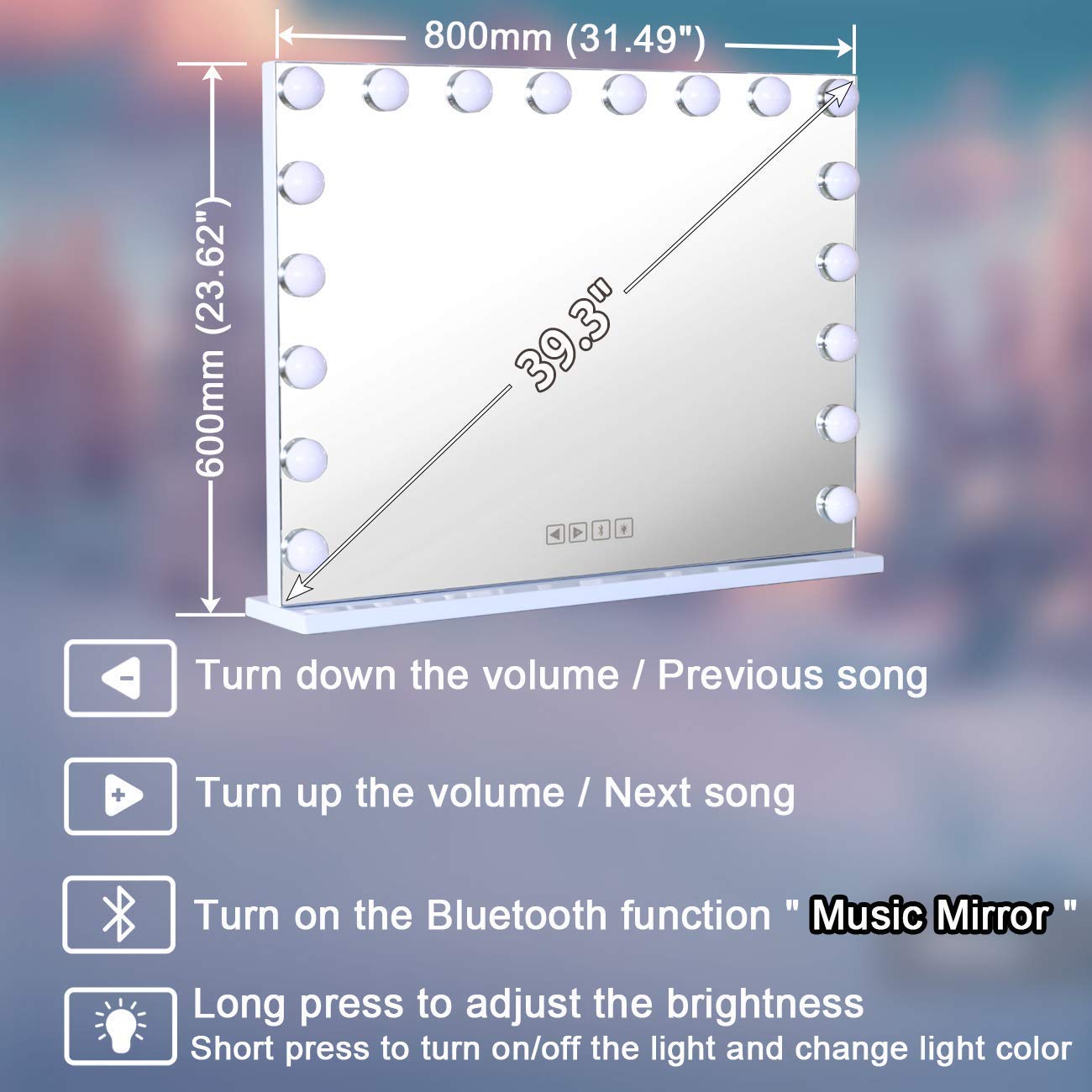 800mm (31.49")

600mm (23.62")

39.3"

Turn down the volume / Previous song

Turn up the volume / Next song

Turn on the Bluetooth function " Music Mirror "

Long press to adjust the brightness
Short press to turn on/off the light and change light color